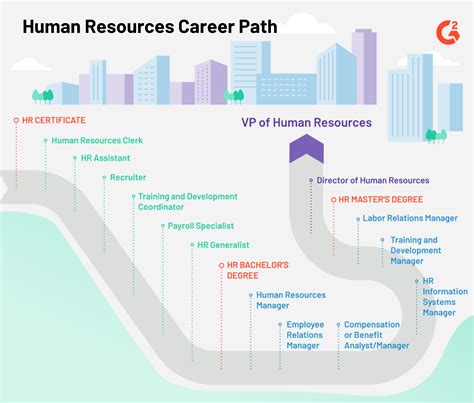 Human Resources Career Path

G2

HR CERTIFICATE

Human Resources Clerk

HR Assistant

Recruiter

Training and Development Coordinator

Payroll Specialist

HR Generalist

HR BACHELOR'S DEGREE

Human Resources Manager

Employee Relations Manager

Compensation or Benefit Analyst/Manager

HR Information Systems Manager

Training and Development Manager

Labor Relations Manager

HR MASTER'S DEGREE

Director of Human Resources

VP of Human Resources